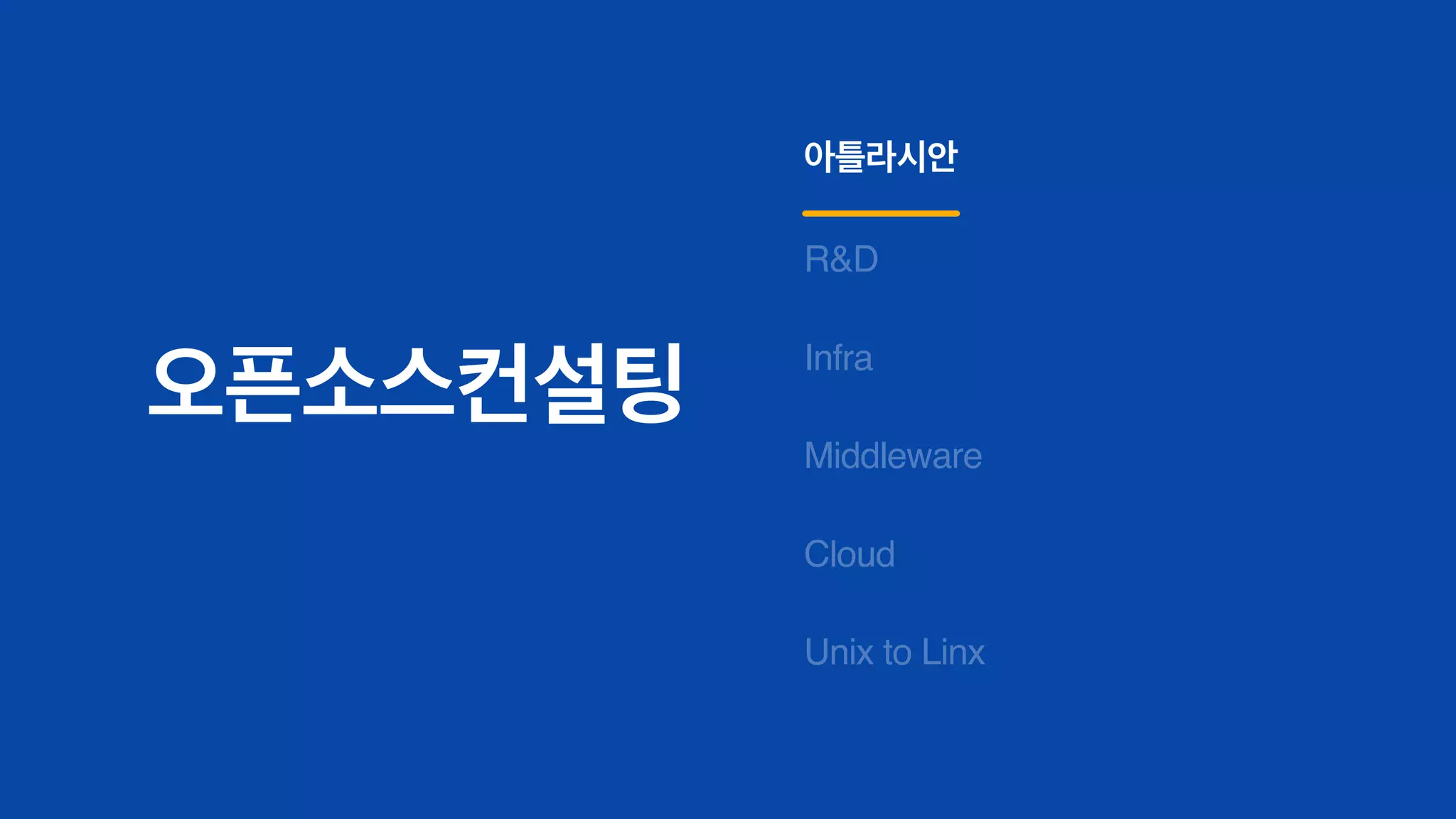 오픈소스컨설팅

아틀라시안

R&D

Infra

Middleware

Cloud

Unix to Linx